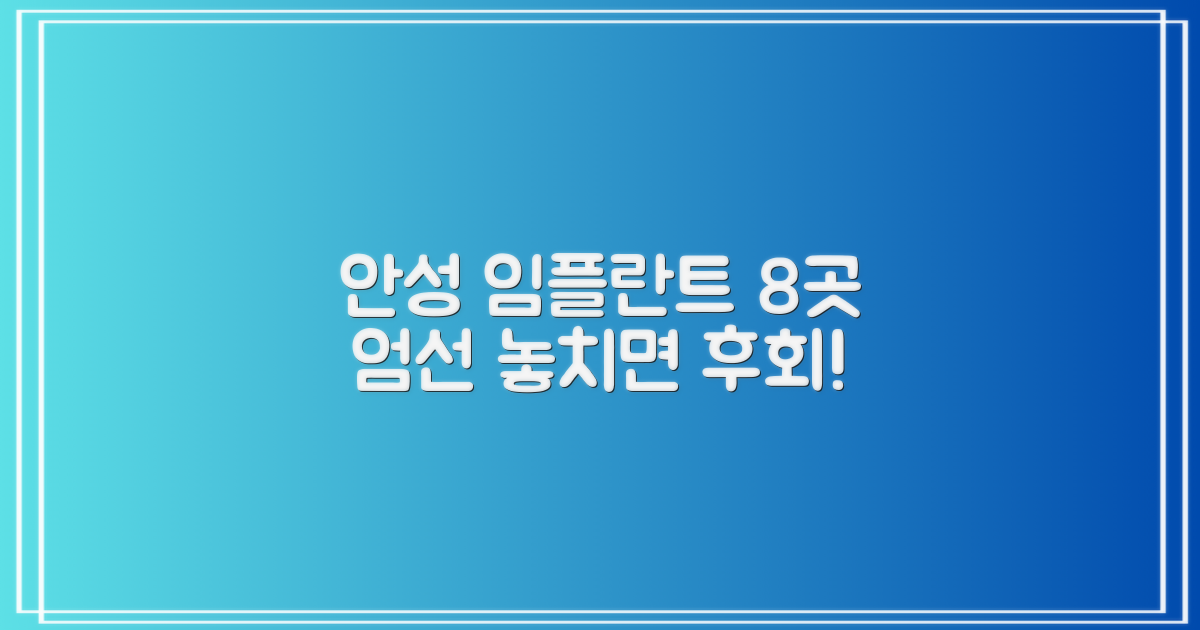 안성 임플란트 8곳
엄선 놓치면 후회!